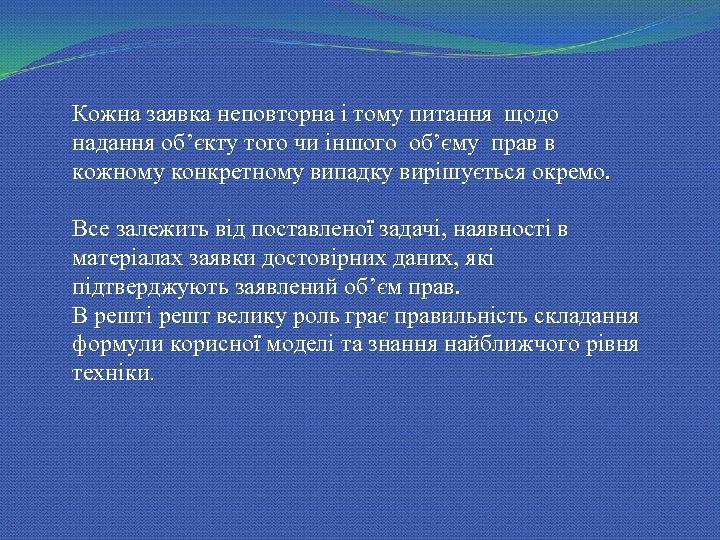 Кожна заявка неповторна і тому питання щодо надання об’єкту того чи іншого об’єму прав в кожному конкретному випадку вирішується окремо.

Все залежить від поставленої задачі, наявності в матеріалах заявки достовірних даних, які підтверджують заявлений об’єм прав.
В решті решт велику роль грає правильність складання формули корисної моделі та знання найближчого рівня техніки.